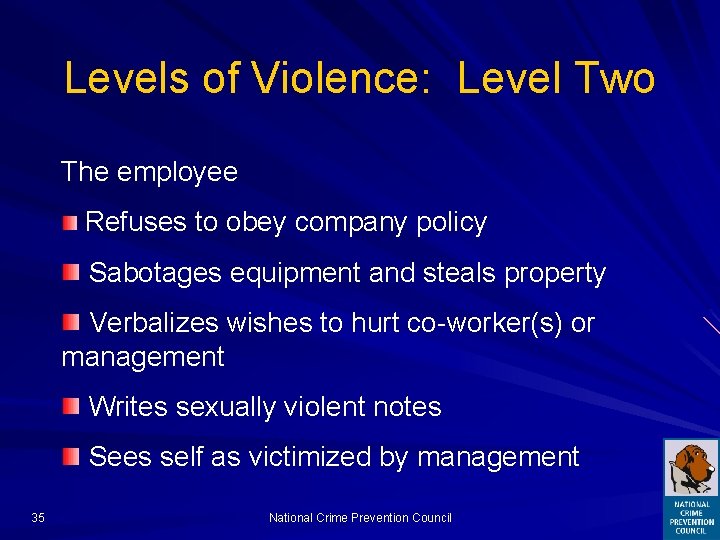 Levels of Violence: Level Two

The employee

Refuses to obey company policy

Sabotages equipment and steals property

Verbalizes wishes to hurt co-worker(s) or management

Writes sexually violent notes

Sees self as victimized by management

35

National Crime Prevention Council

NATIONAL CRIME PREVENTION COUNCIL